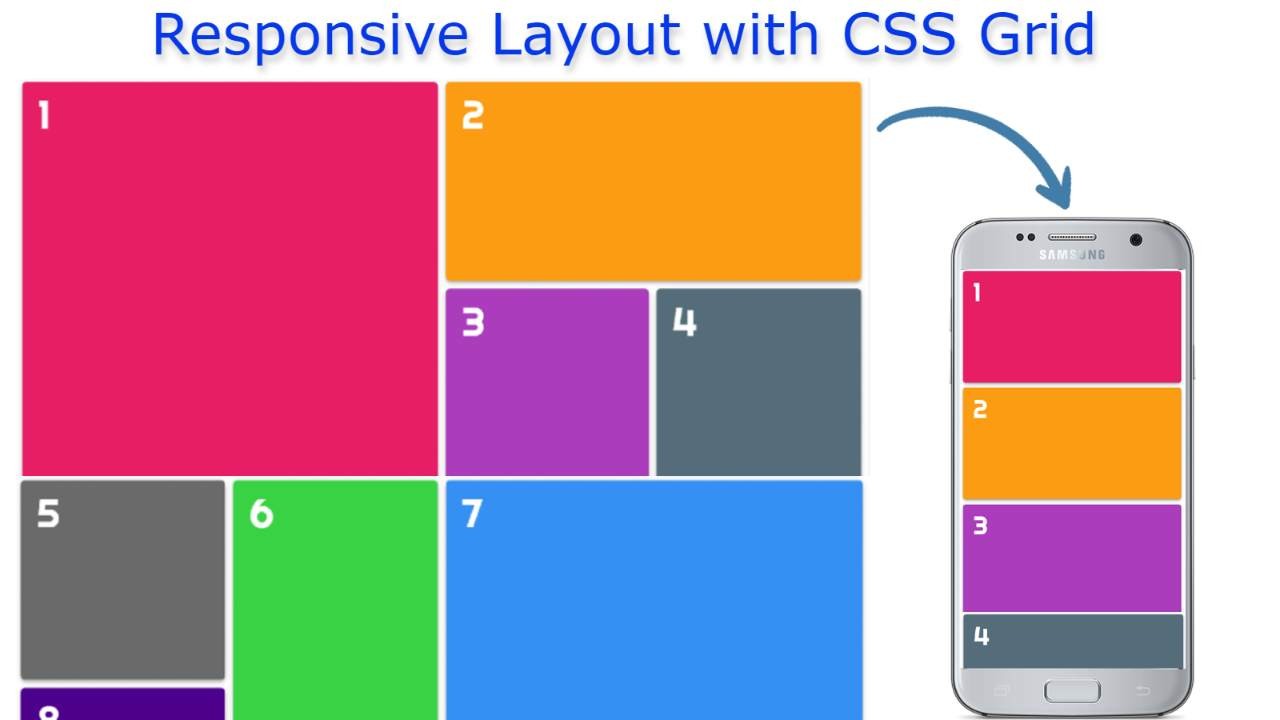 Responsive Layout with CSS Grid

1

2

3

4

5

6

7

8

SAMSUNG

1

2

3

4